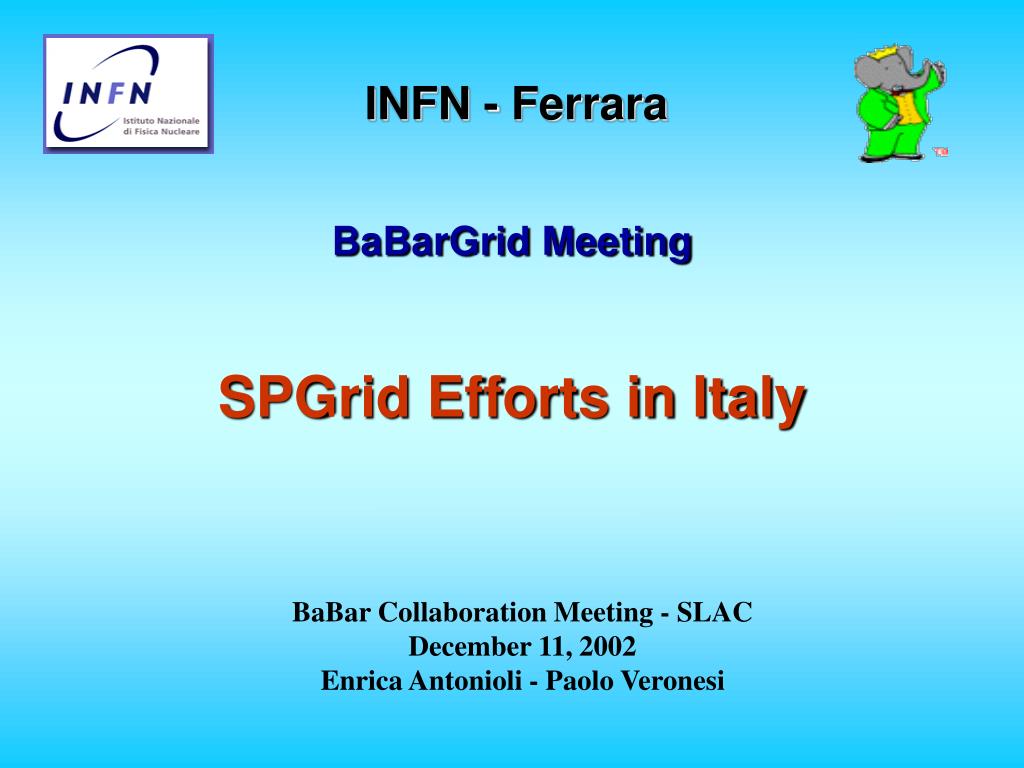 INFN
Istituto Nazionale di Fisica Nucleare

INFN - Ferrara

TM

BaBarGrid Meeting

SPGrid Efforts in Italy

BaBar Collaboration Meeting - SLAC
December 11, 2002
Enrica Antonioli - Paolo Veronesi